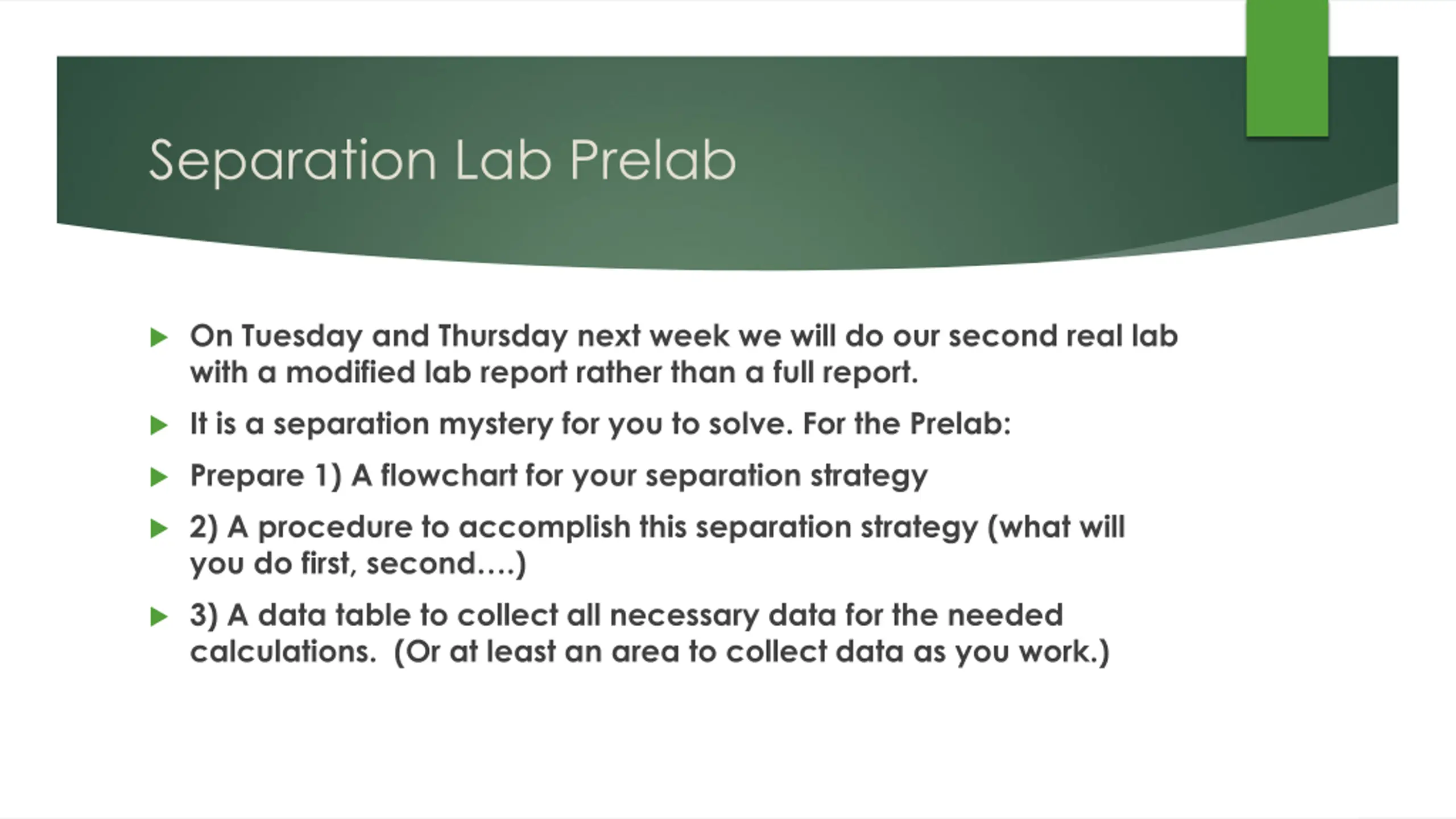 Separation Lab Prelab

On Tuesday and Thursday next week we will do our second real lab with a modified lab report rather than a full report.

It is a separation mystery for you to solve. For the Prelab:

Prepare 1) A flowchart for your separation strategy

2) A procedure to accomplish this separation strategy (what will you do first, second….)

3) A data table to collect all necessary data for the needed calculations.  (Or at least an area to collect data as you work.)